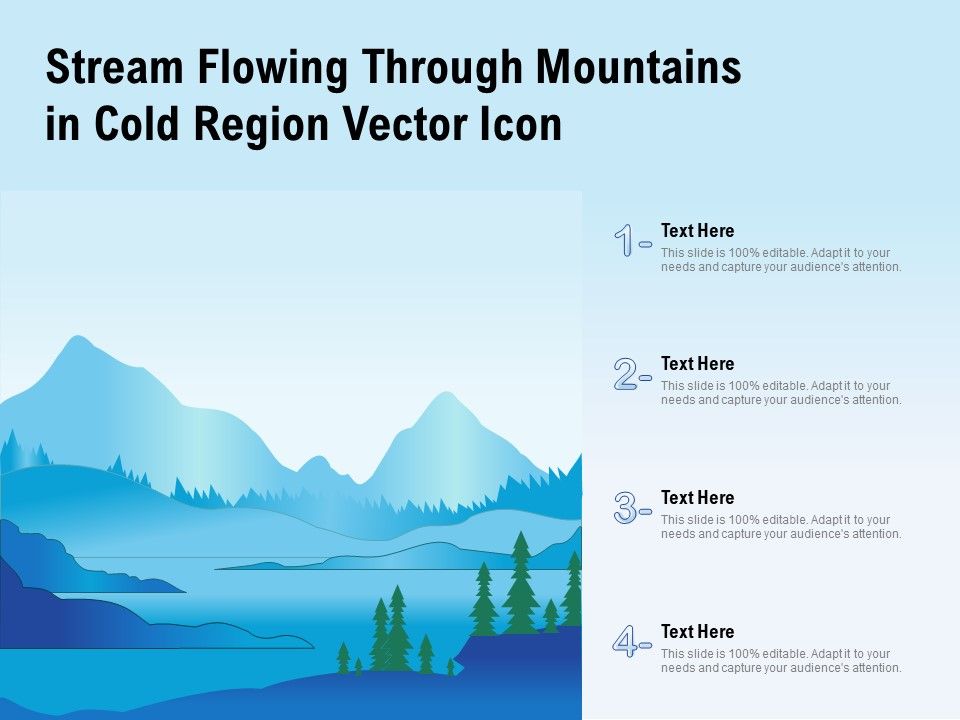 Stream Flowing Through Mountains in Cold Region Vector Icon

1-
Text Here
This slide is 100% editable. Adapt it to your needs and capture your audience's attention.

2-
Text Here
This slide is 100% editable. Adapt it to your needs and capture your audience's attention.

3-
Text Here
This slide is 100% editable. Adapt it to your needs and capture your audience's attention.

4-
Text Here
This slide is 100% editable. Adapt it to your needs and capture your audience's attention.